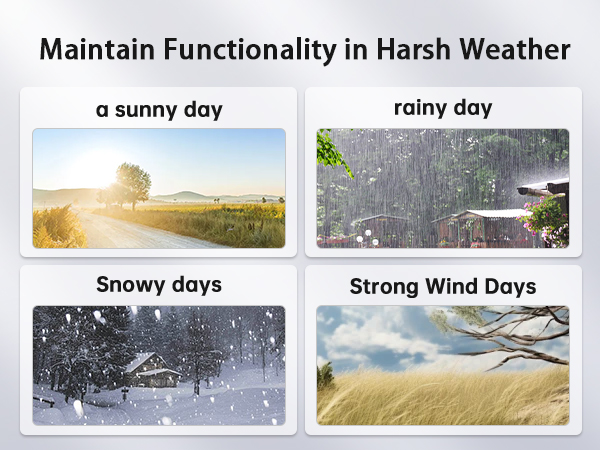 Maintain Functionality in Harsh Weather

a sunny day

rainy day

Snowy days

Strong Wind Days